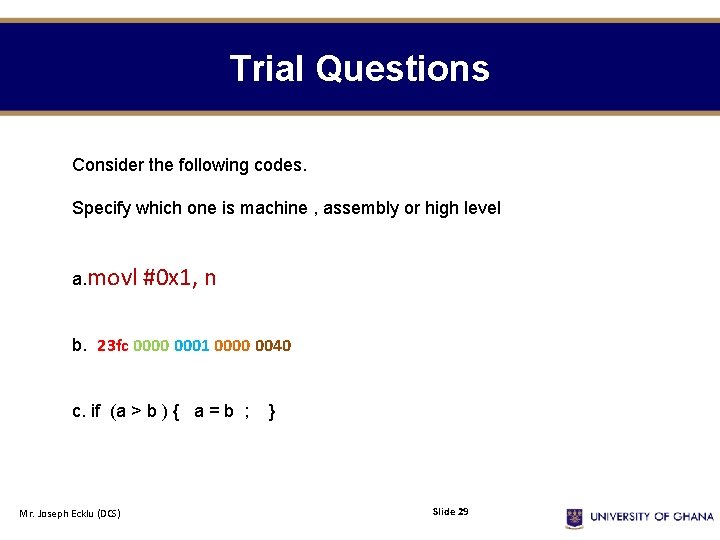 Trial Questions

Consider the following codes.

Specify which one is machine , assembly or high level

a.movl #0x1, n

b. 23fc 0000 0001 0000 0040

c. if (a > b ) { a = b ; }

Mr. Joseph Ecklu (DCS)

Slide 29

UNIVERSITY OF GHANA